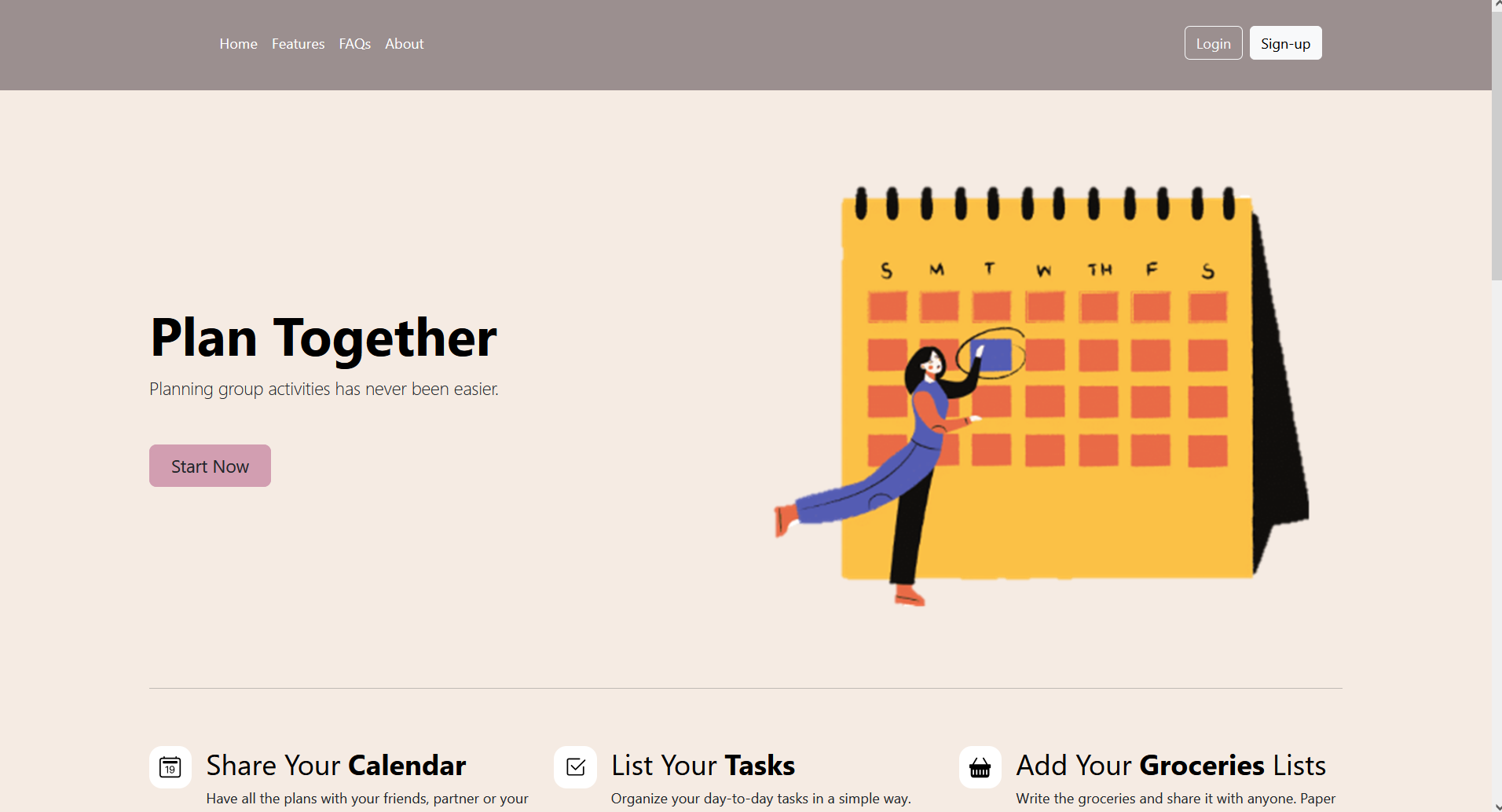 Home Features FAQs About

Login Sign-up

Plan Together

Planning group activities has never been easier.

Start Now

S M T W TH F S

19

Share Your Calendar

Have all the plans with your friends, partner or your

List Your Tasks

Organize your day-to-day tasks in a simple way.

Add Your Groceries Lists

Write the groceries and share it with anyone. Paper